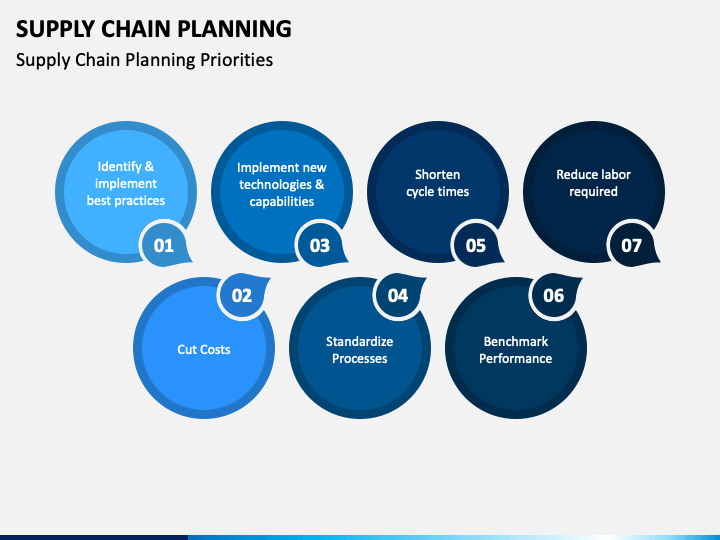 SUPPLY CHAIN PLANNING

Supply Chain Planning Priorities

Identify & implement best practices

01

Implement new technologies & capabilities

03

Shorten cycle times

05

Reduce labor required

07

02

Cut Costs

04

Standardize Processes

06

Benchmark Performance